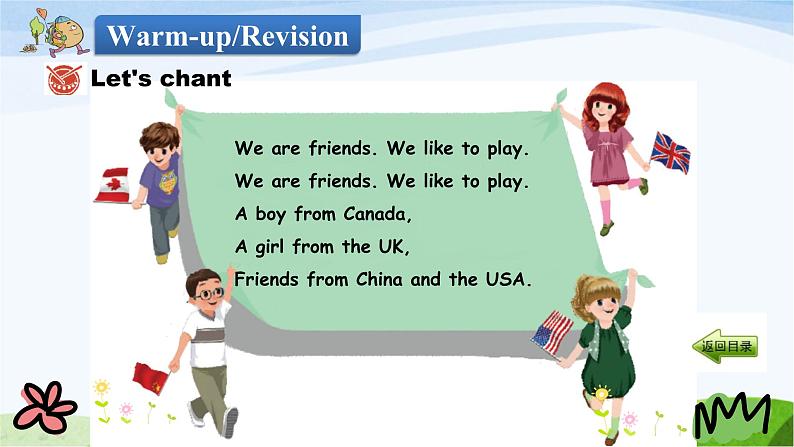 Warm-up/Revision

Let's chant

We are friends. We like to play.
We are friends. We like to play.
A boy from Canada,
A girl from the UK,
Friends from China and the USA.

返回目录